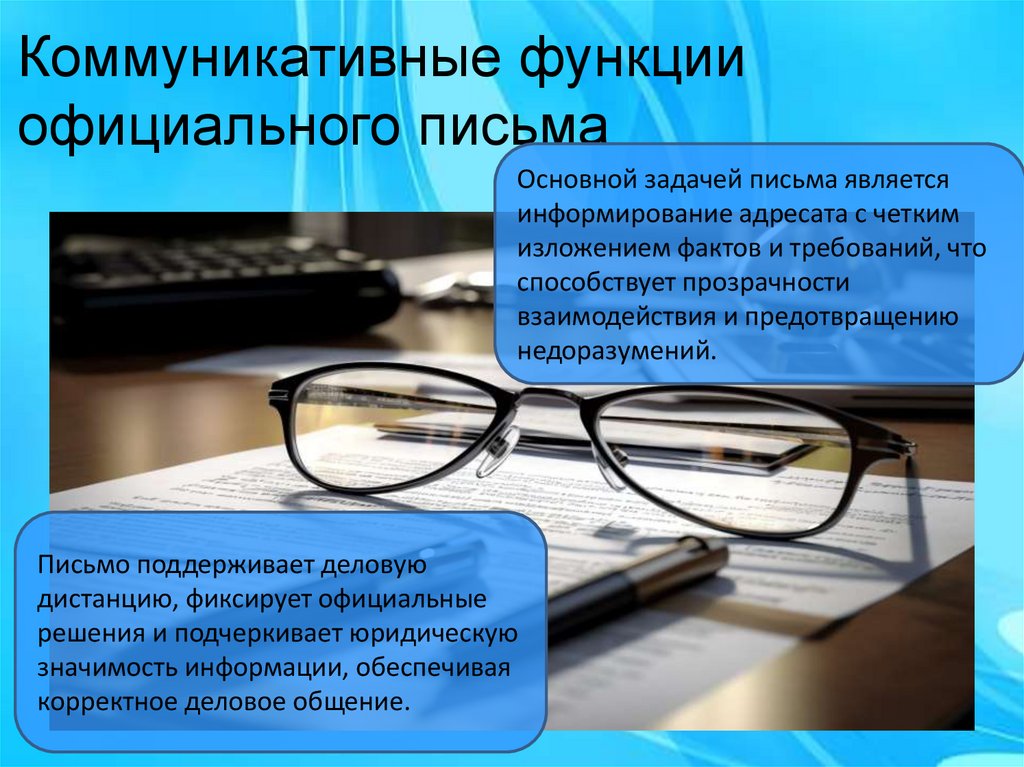 Коммуникативные функции официального письма

Основной задачей письма является информирование адресата с четким изложением фактов и требований, что способствует прозрачности взаимодействия и предотвращению недоразумений.

Письмо поддерживает деловую дистанцию, фиксирует официальные решения и подчеркивает юридическую значимость информации, обеспечивая корректное деловое общение.